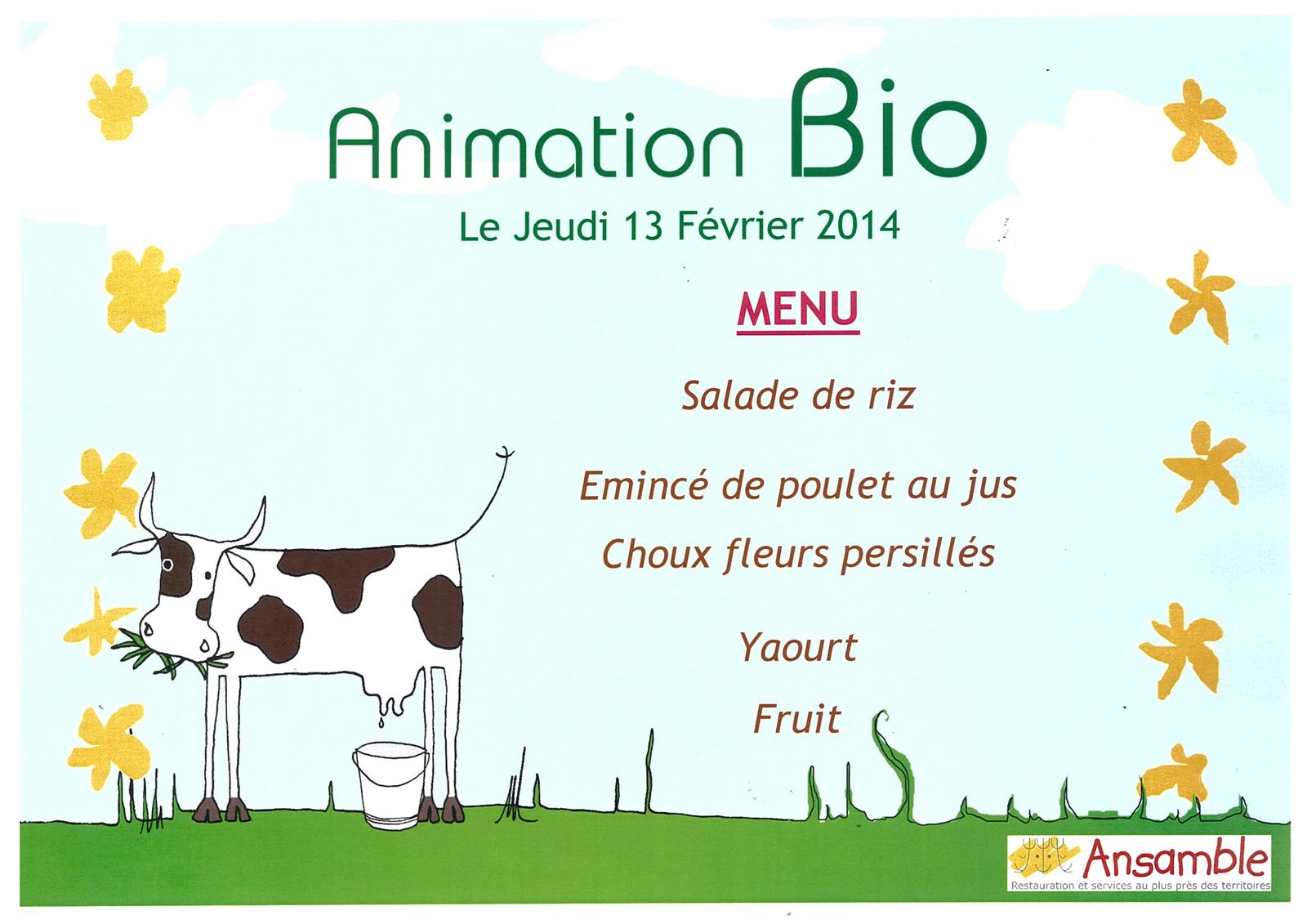 Animation Bio

Le Jeudi 13 Février 2014

MENU

Salade de riz

Emincé de poulet au jus

Choux fleurs persillés

Yaourt

Fruit

Ansamble
Restauration et services au plus près des territoires